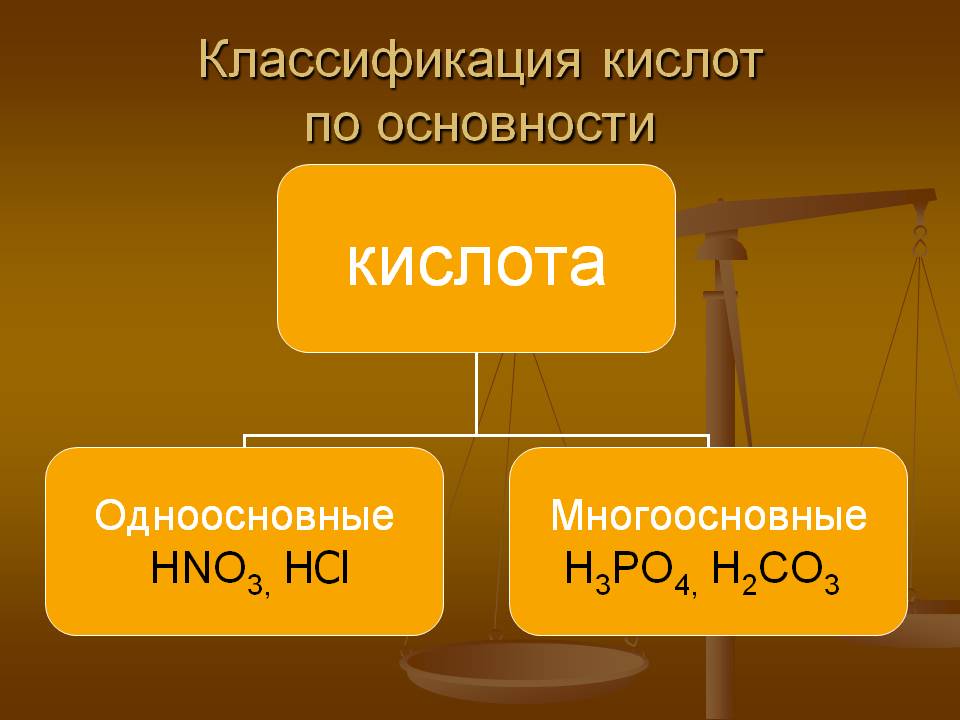 Классификация кислот по основности

кислота

Одноосновные
$HNO_3$, $HCl$

Многоосновные
$H_3PO_4$, $H_2CO_3$